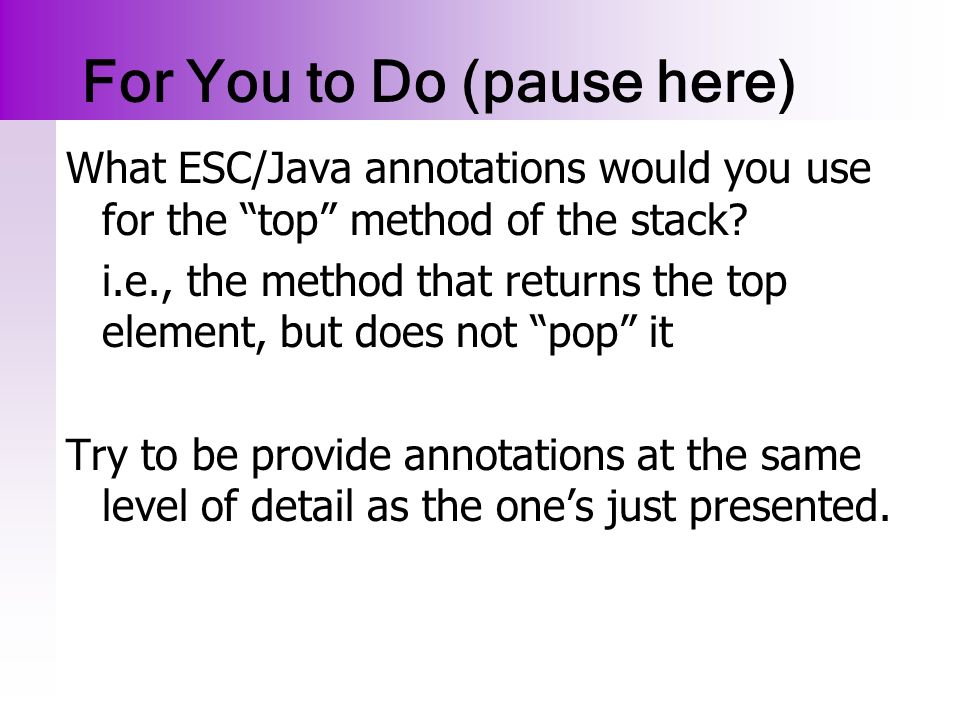 For You to Do (pause here)

What ESC/Java annotations would you use for the “top” method of the stack?

i.e., the method that returns the top element, but does not “pop” it

Try to be provide annotations at the same level of detail as the one’s just presented.